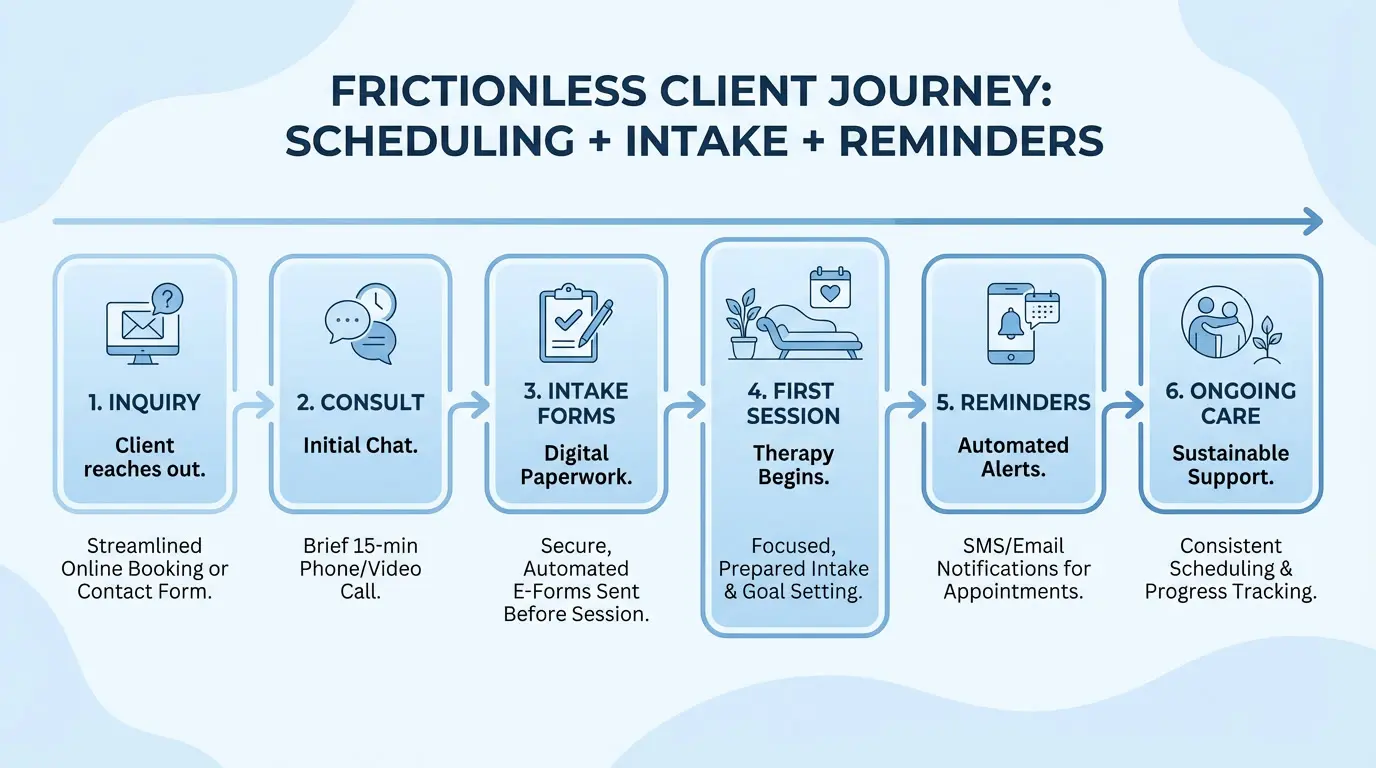 FRICTIONLESS CLIENT JOURNEY: SCHEDULING + INTAKE + REMINDERS

1. INQUIRY
Client reaches out.
Streamlined Online Booking or Contact Form.

2. CONSULT
Initial Chat.
Brief 15-min Phone/Video Call.

3. INTAKE FORMS
Digital Paperwork.
Secure, Automated E-Forms Sent Before Session.

4. FIRST SESSION
Therapy Begins.
Focused, Prepared Intake & Goal Setting.

5. REMINDERS
Automated Alerts.
SMS/Email Notifications for Appointments.

6. ONGOING CARE
Sustainable Support.
Consistent Scheduling & Progress Tracking.